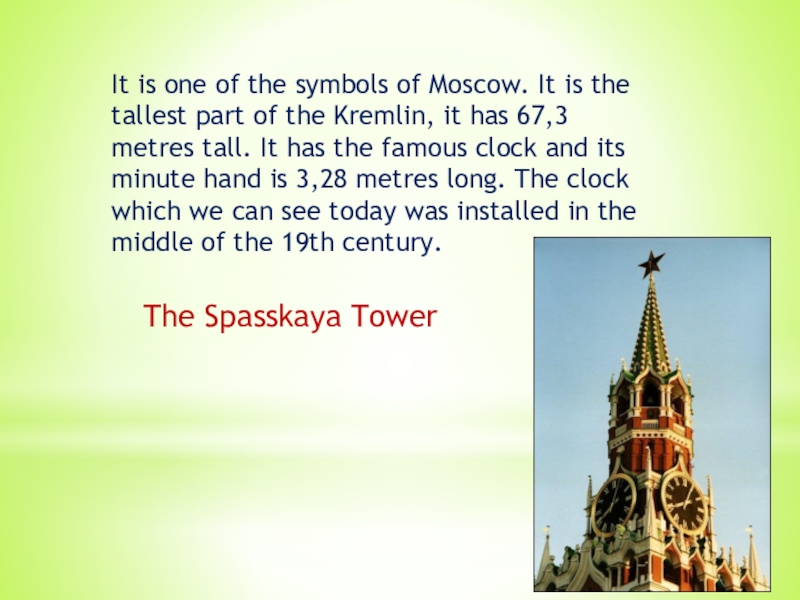 It is one of the symbols of Moscow. It is the tallest part of the Kremlin, it has 67,3 metres tall. It has the famous clock and its minute hand is 3,28 metres long. The clock which we can see today was installed in the middle of the 19th century.

The Spasskaya Tower